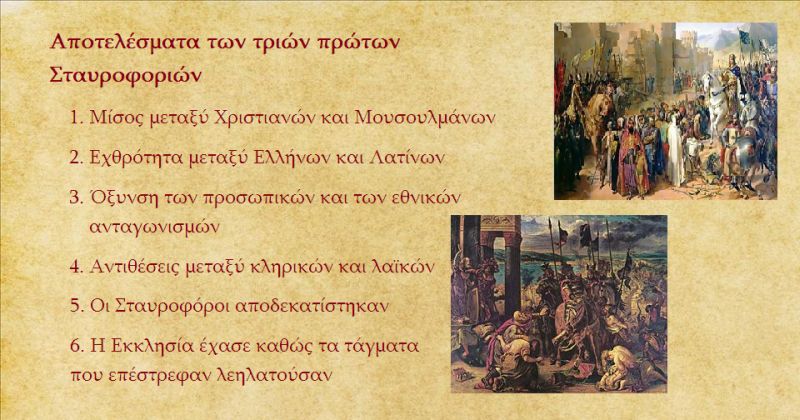 Αποτελέσματα των τριών πρώτων Σταυροφοριών

1. Μίσος μεταξύ Χριστιανών και Μουσουλμάνων

2. Εχθρότητα μεταξύ Ελλήνων και Λατίνων

3. Όξυνση των προσωπικών και των εθνικών ανταγωνισμών

4. Αντιθέσεις μεταξύ κληρικών και λαϊκών

5. Οι Σταυροφόροι αποδεκατίστηκαν

6. Η Εκκλησία έχασε καθώς τα τάγματα που επέστρεφαν λεηλατούσαν